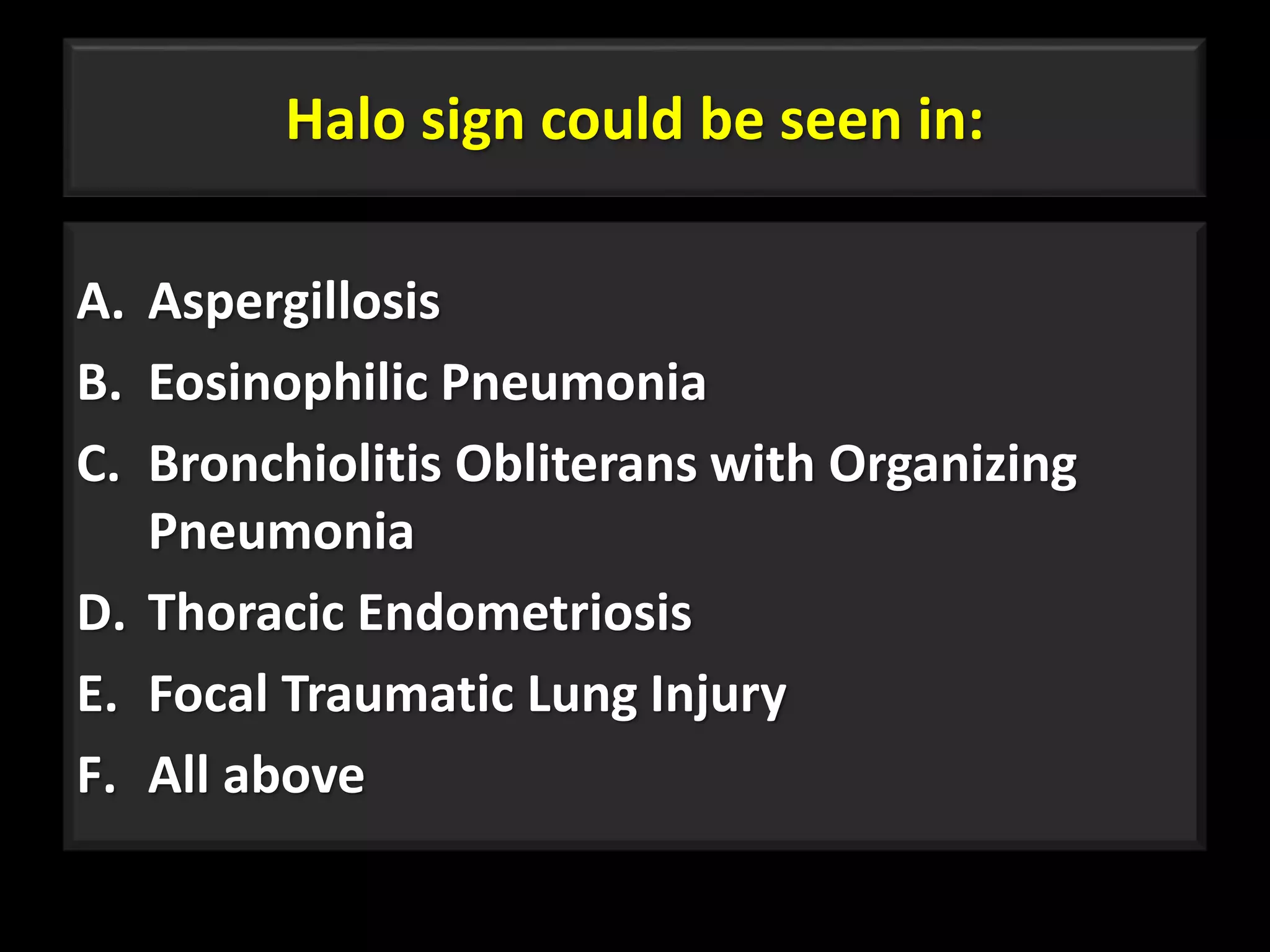 Halo sign could be seen in:

A. Aspergillosis
B. Eosinophilic Pneumonia
C. Bronchiolitis Obliterans with Organizing Pneumonia
D. Thoracic Endometriosis
E. Focal Traumatic Lung Injury
F. All above